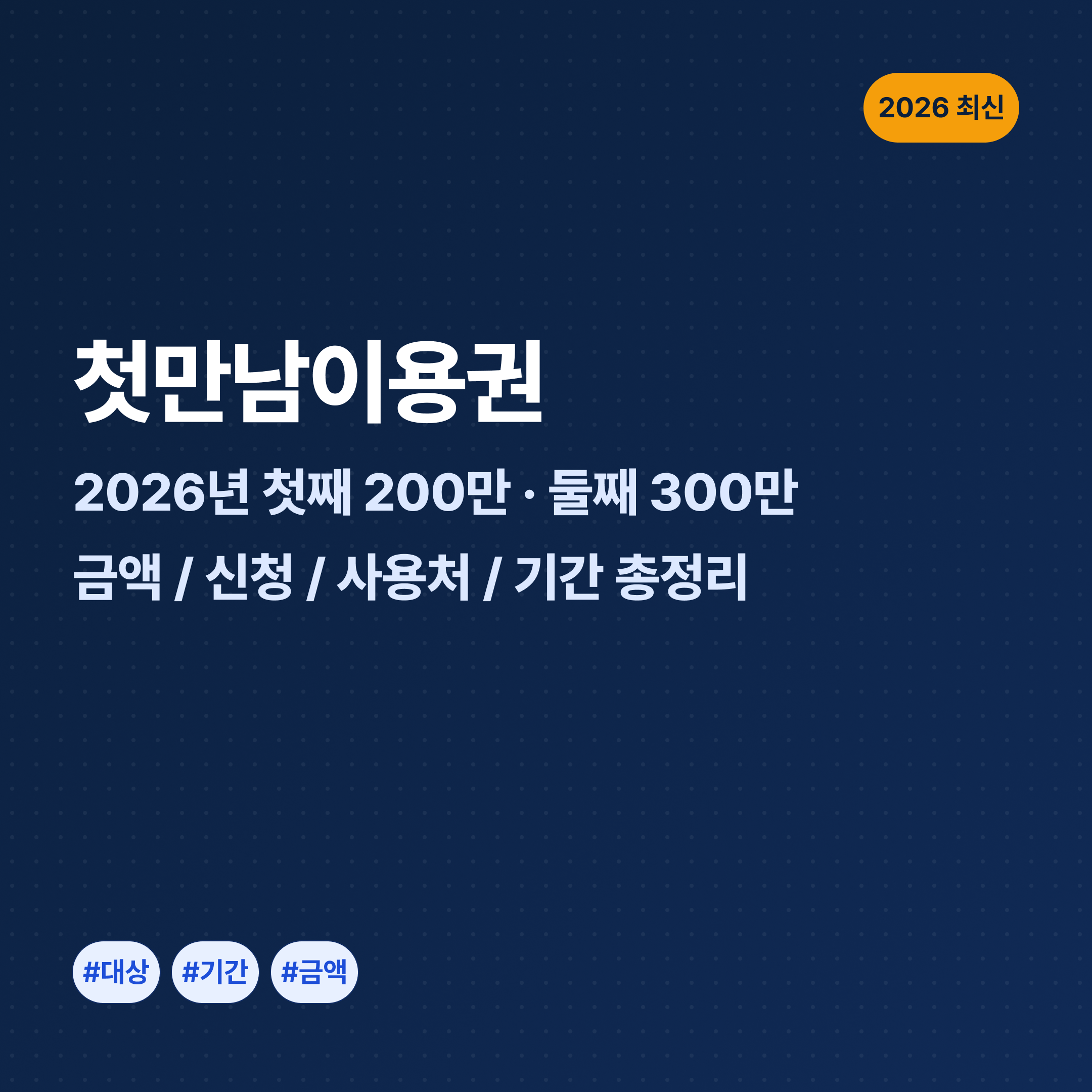 2026 최신

첫만남이용권

2026년 첫째 200만 · 둘째 300만

금액 / 신청 / 사용처 / 기간 총정리

#대상 #기간 #금액